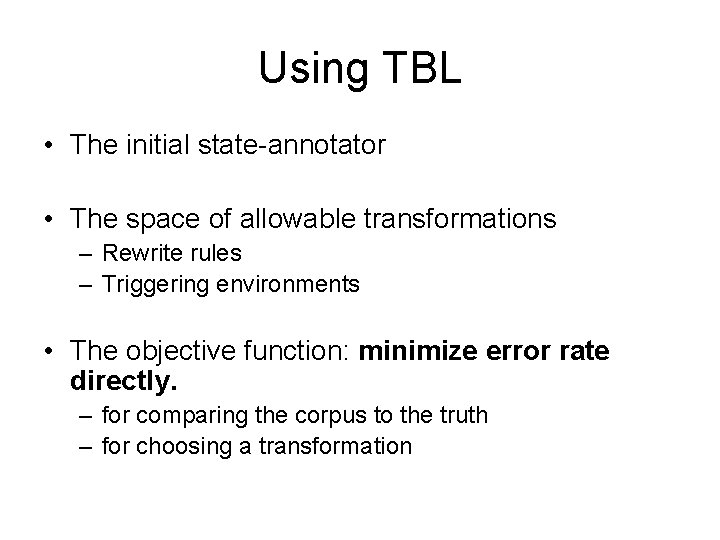 Using TBL

• The initial state-annotator

• The space of allowable transformations
– Rewrite rules
– Triggering environments

• The objective function: minimize error rate directly.
– for comparing the corpus to the truth
– for choosing a transformation